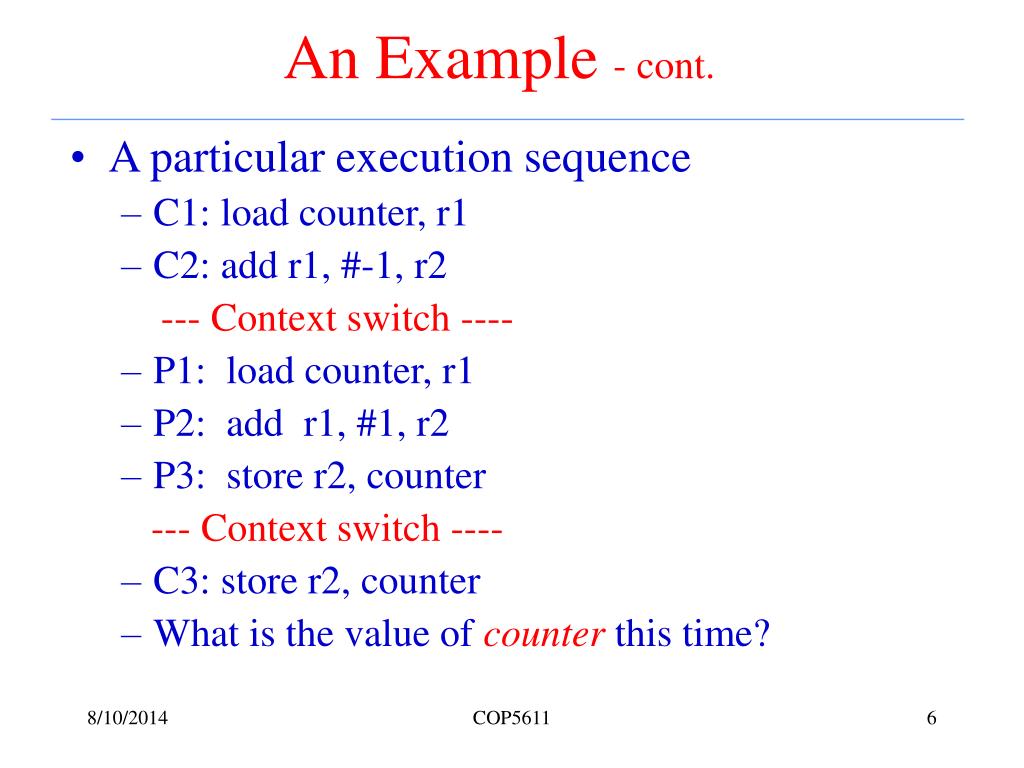 An Example - cont.

• A particular execution sequence
– C1: load counter, r1
– C2: add r1, #-1, r2
--- Context switch ----
– P1: load counter, r1
– P2: add r1, #1, r2
– P3: store r2, counter
--- Context switch ----
– C3: store r2, counter
– What is the value of counter this time?

8/10/2014 COP5611 6